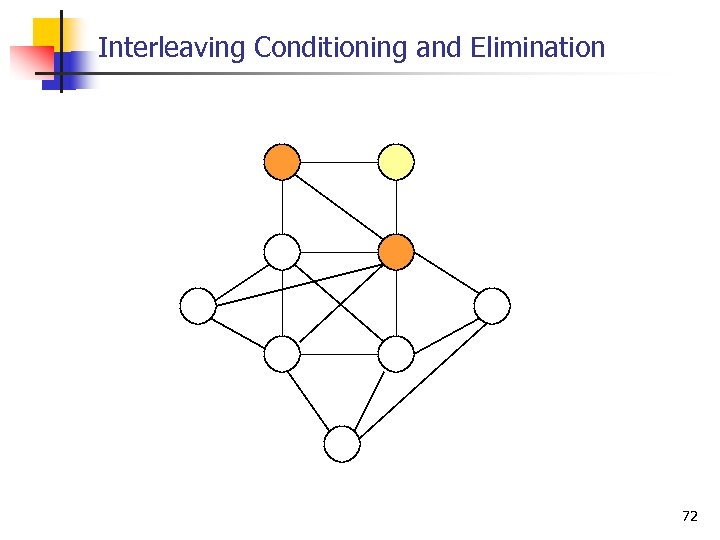 Interleaving Conditioning and Elimination

72